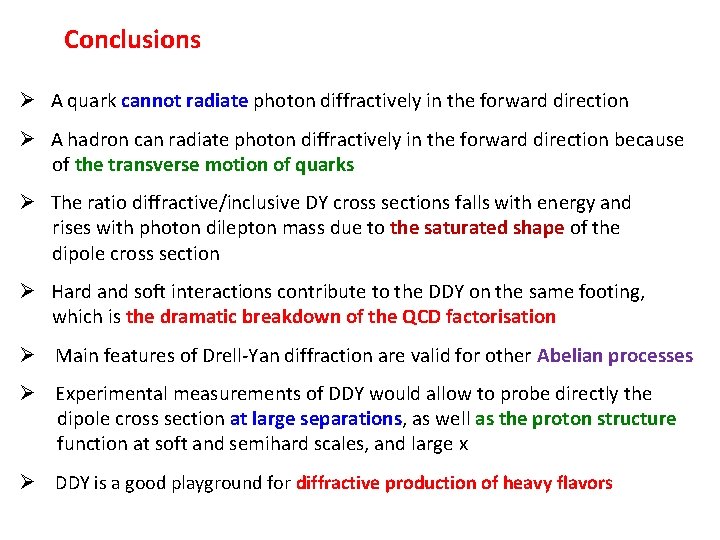 Conclusions

➢ A quark cannot radiate photon diffractively in the forward direction

➢ A hadron can radiate photon diffractively in the forward direction because of the transverse motion of quarks

➢ The ratio diffractive/inclusive DY cross sections falls with energy and rises with photon dilepton mass due to the saturated shape of the dipole cross section

➢ Hard and soft interactions contribute to the DDY on the same footing, which is the dramatic breakdown of the QCD factorisation

➢ Main features of Drell-Yan diffraction are valid for other Abelian processes

➢ Experimental measurements of DDY would allow to probe directly the dipole cross section at large separations, as well as the proton structure function at soft and semihard scales, and large x

➢ DDY is a good playground for diffractive production of heavy flavors